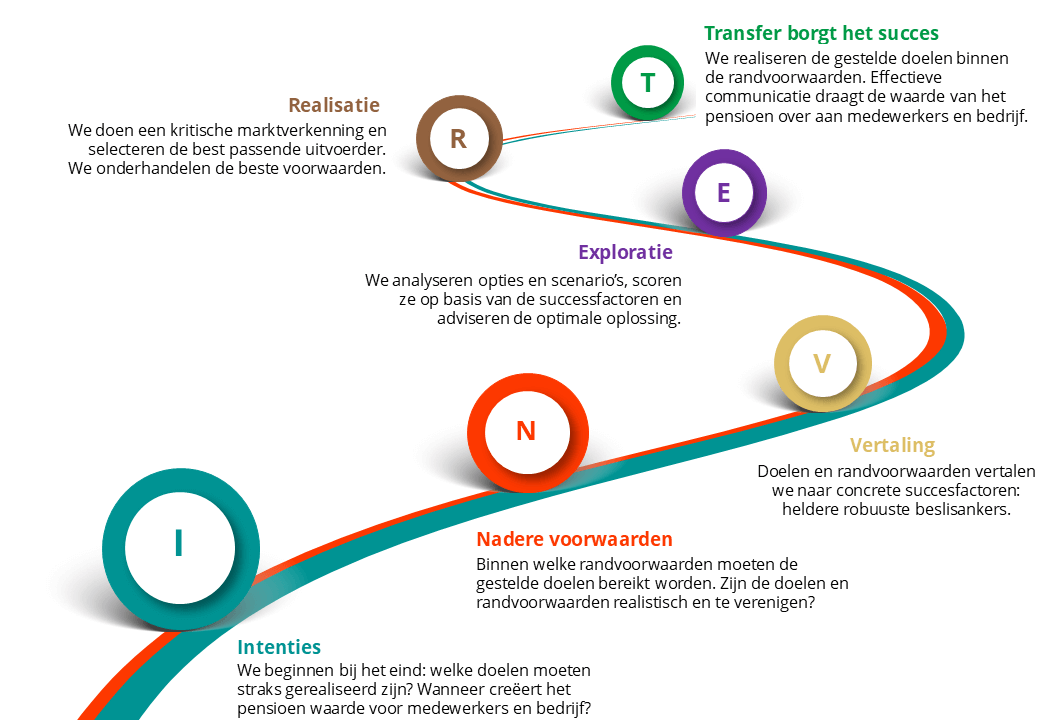 T

Transfer borgt het succes
We realiseren de gestelde doelen binnen de randvoorwaarden. Effectieve communicatie draagt de waarde van het pensioen over aan medewerkers en bedrijf.

R

Realisatie
We doen een kritische marktverkenning en selecteren de best passende uitvoerder. We onderhandelen de beste voorwaarden.

E

Exploratie
We analyseren opties en scenario's, scoren ze op basis van de successfactoren en adviseren de optimale oplossing.

V

Vertaling
Doelen en randvoorwaarden vertalen we naar concrete succesfactoren: heldere robuuste beslisankers.

N

Nadere voorwaarden
Binnen welke randvoorwaarden moeten de gestelde doelen bereikt worden. Zijn de doelen en randvoorwaarden realistisch en te verenigen?

I

Intenties
We beginnen bij het eind: welke doelen moeten straks gerealiseerd zijn? Wanneer creëert het pensioen waarde voor medewerkers en bedrijf?